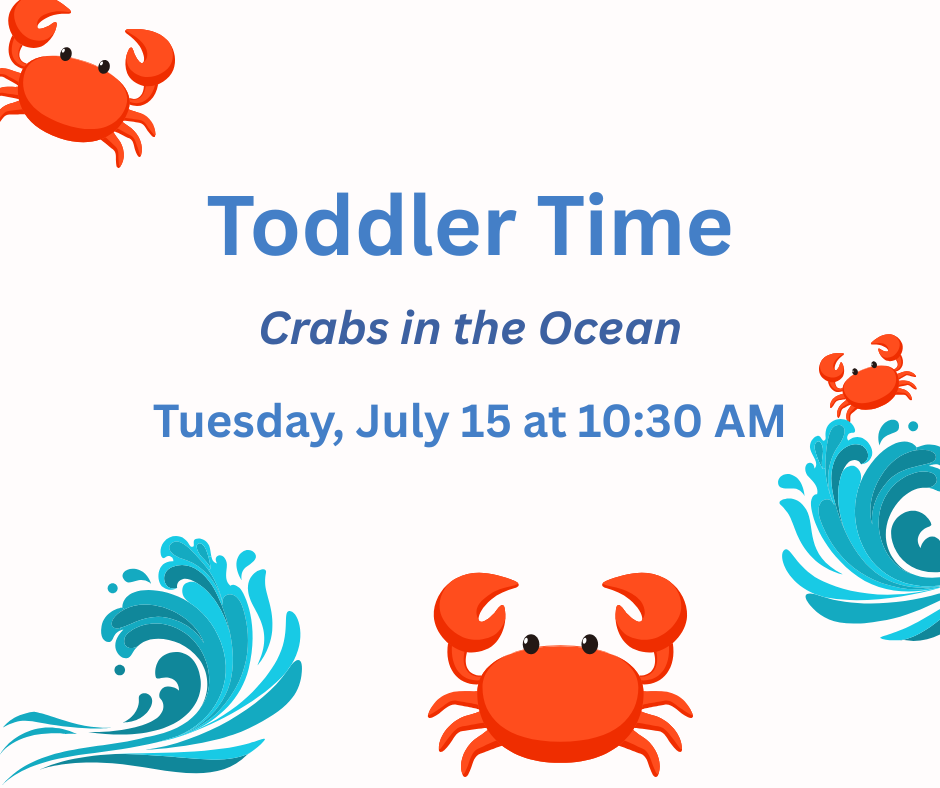 Toddler Time

Crabs in the Ocean

Tuesday, July 15 at 10:30 AM